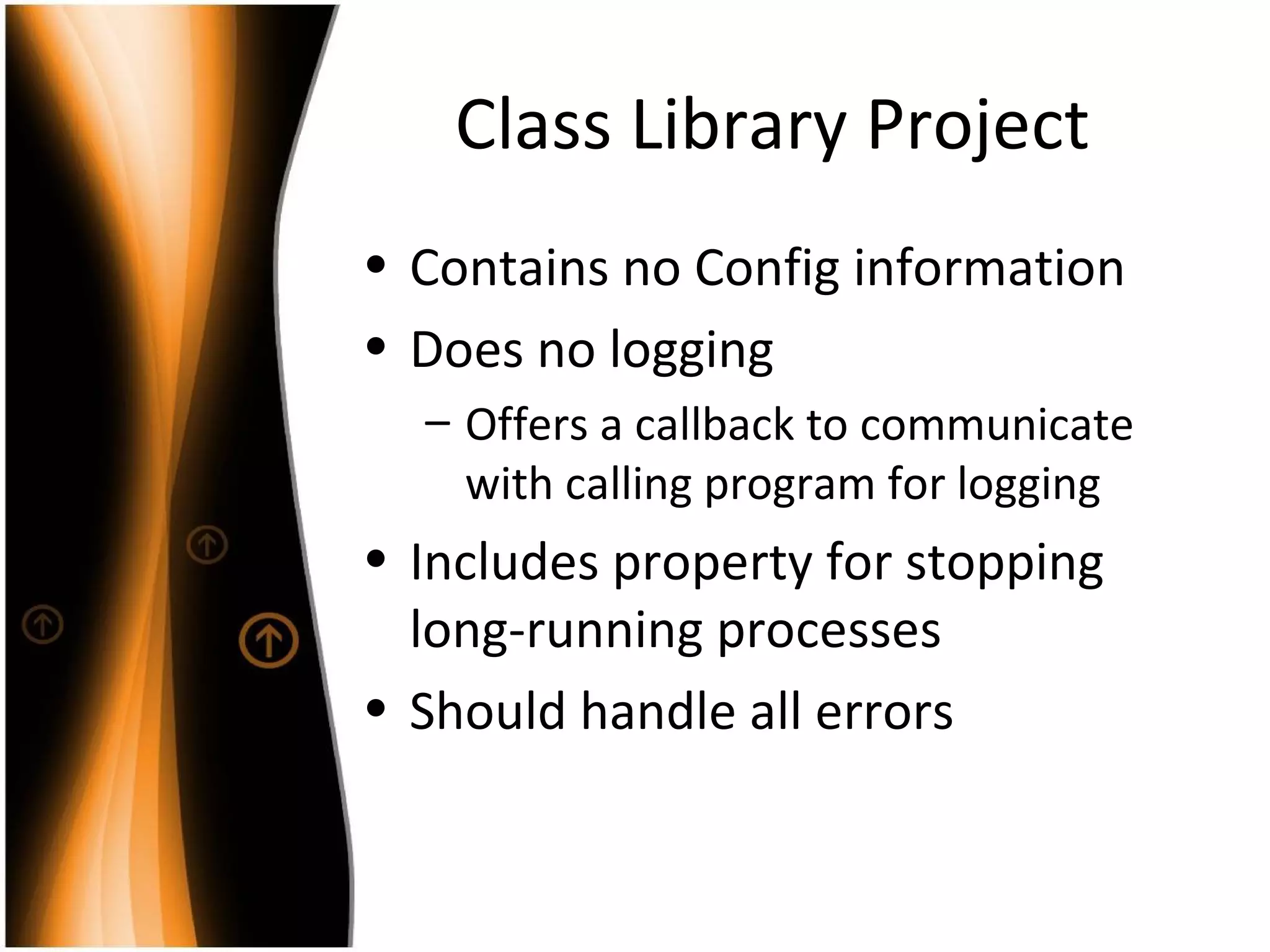 Class Library Project

• Contains no Config information
• Does no logging
  – Offers a callback to communicate with calling program for logging
• Includes property for stopping long-running processes
• Should handle all errors